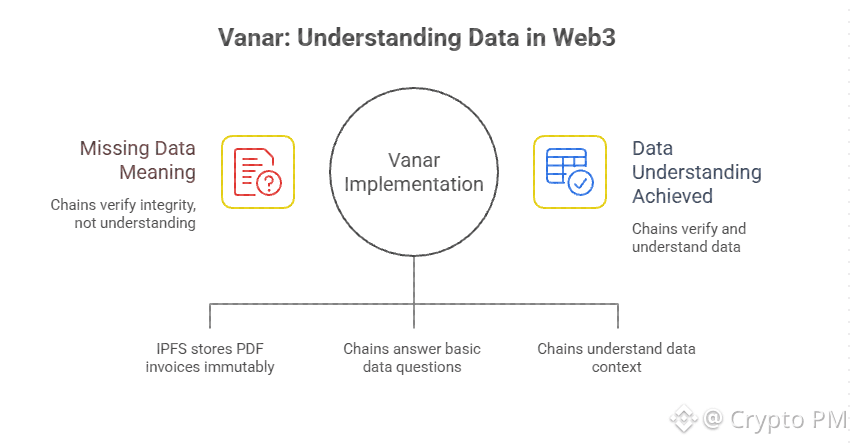 Vanar: Understanding Data in Web3

Missing Data Meaning

Chains verify integrity, not understanding

Vanar Implementation

Data Understanding Achieved

Chains verify and understand data

IPFS stores PDF invoices immutably

Chains answer basic data questions

Chains understand data context

@ Crypto PM